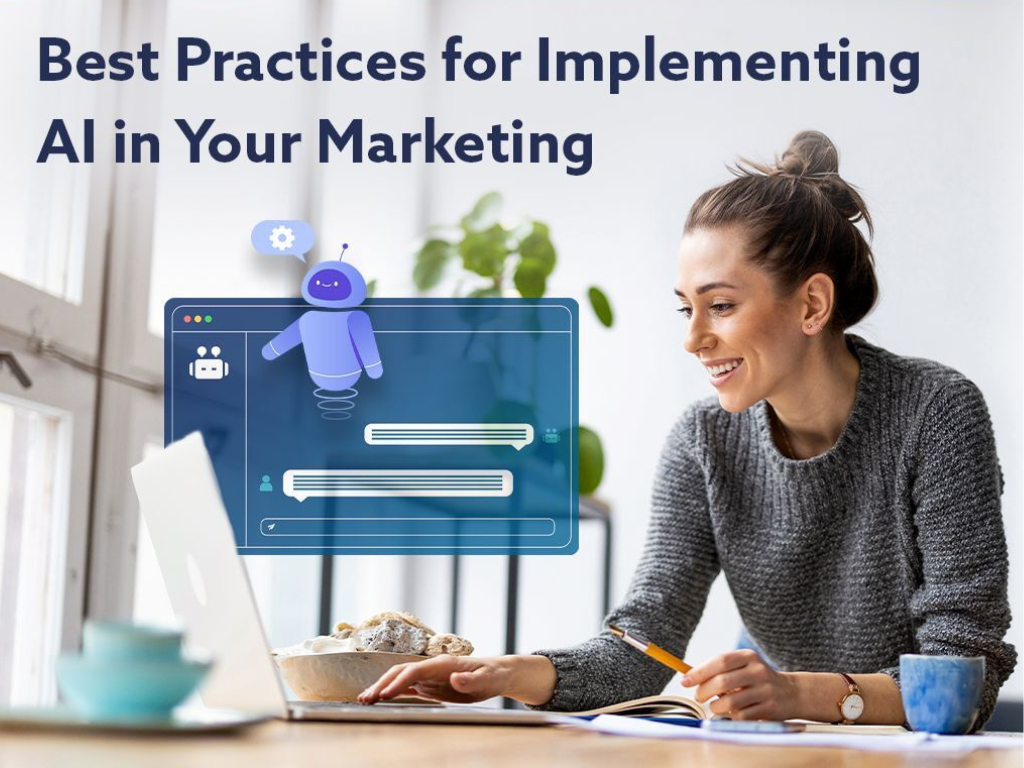 Best Practices for Implementing AI in Your Marketing